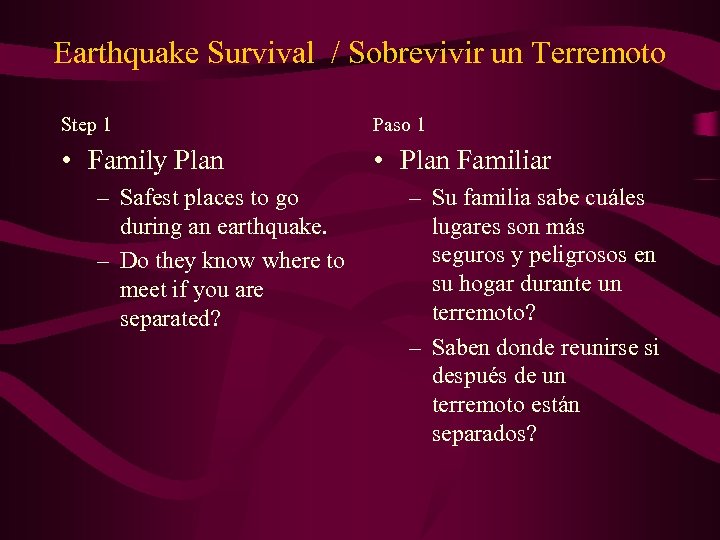 Earthquake Survival / Sobrevivir un Terremoto

Step 1

• Family Plan
– Safest places to go during an earthquake.
– Do they know where to meet if you are separated?

Paso 1

• Plan Familiar
– Su familia sabe cuáles lugares son más seguros y peligrosos en su hogar durante un terremoto?
– Saben donde reunirse si después de un terremoto están separados?